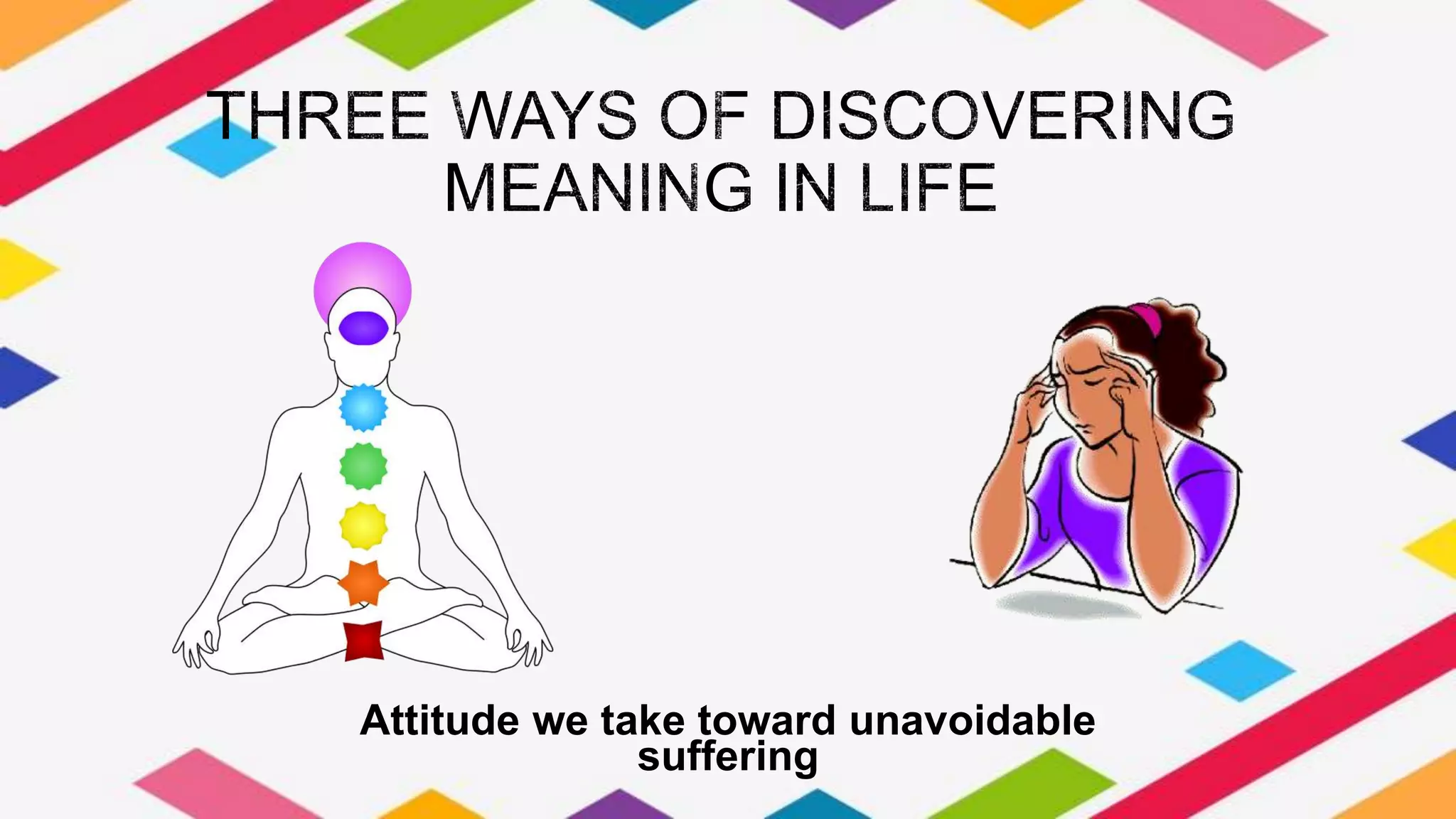 THREE WAYS OF DISCOVERING MEANING IN LIFE

Attitude we take toward unavoidable suffering